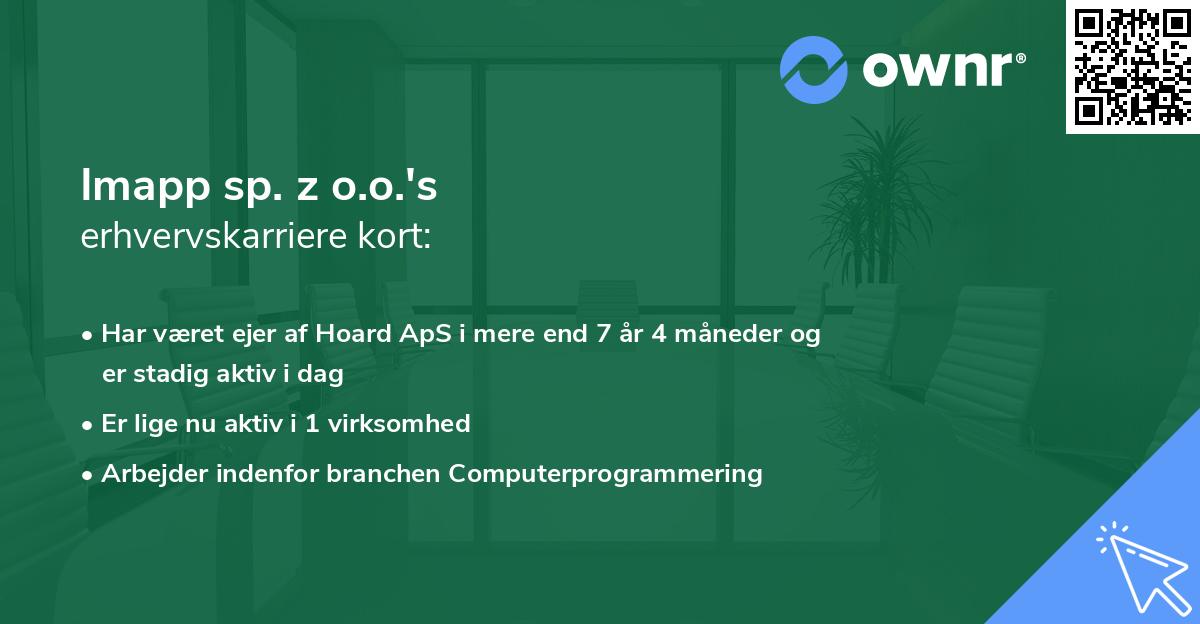 ownr®

Imapp sp. z o.o.'s
erhvervskarriere kort:

• Har været ejer af Hoard ApS i mere end 7 år 4 måneder og er stadig aktiv i dag
• Er lige nu aktiv i 1 virksomhed
• Arbejder indenfor branchen Computerprogrammering